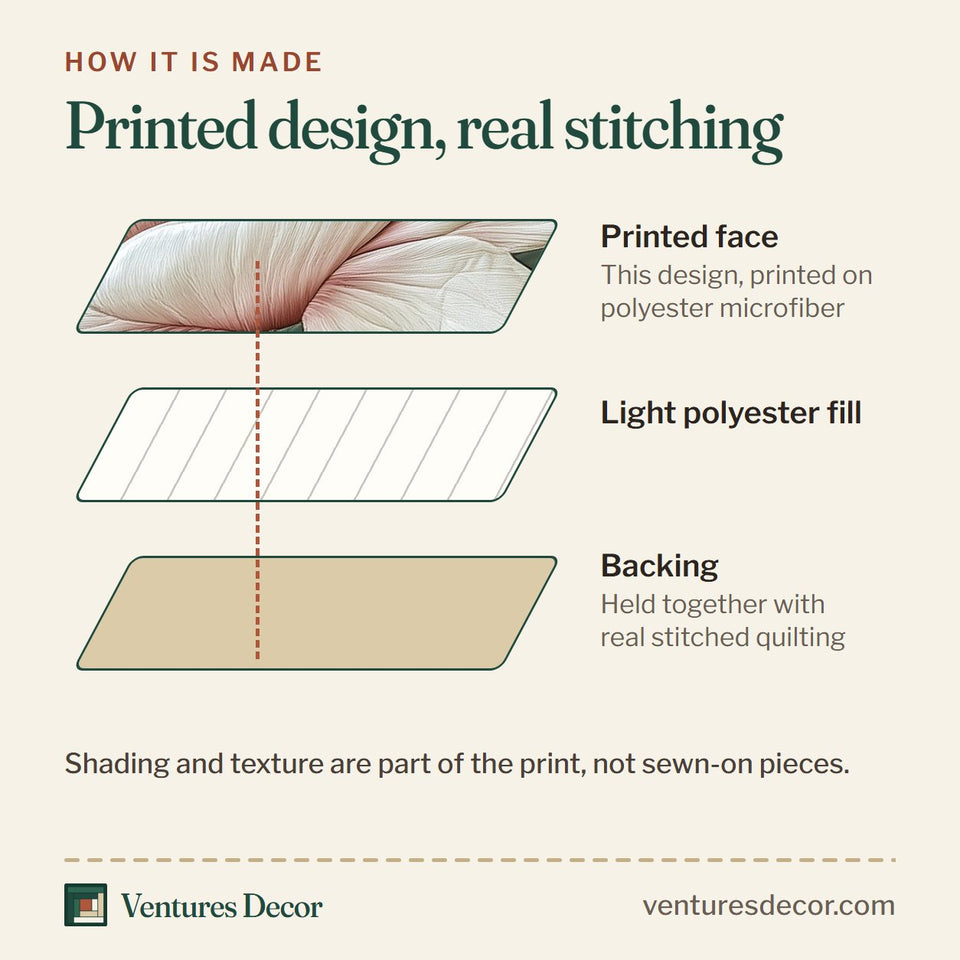 HOW IT IS MADE

Printed design, real stitching

Printed face
This design, printed on polyester microfiber

Light polyester fill

Backing
Held together with real stitched quilting

Shading and texture are part of the print, not sewn-on pieces.

Ventures Decor

venturesdecor.com